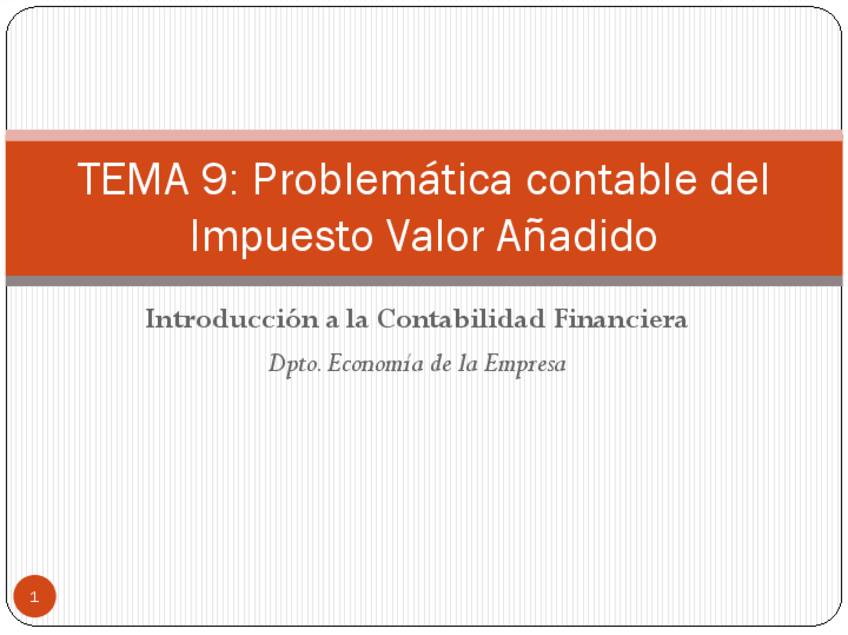 TEMA 9: Problemática contable del Impuesto Valor Añadido

Introducción a la Contabilidad Financiera

Dpto. Economía de la Empresa

1